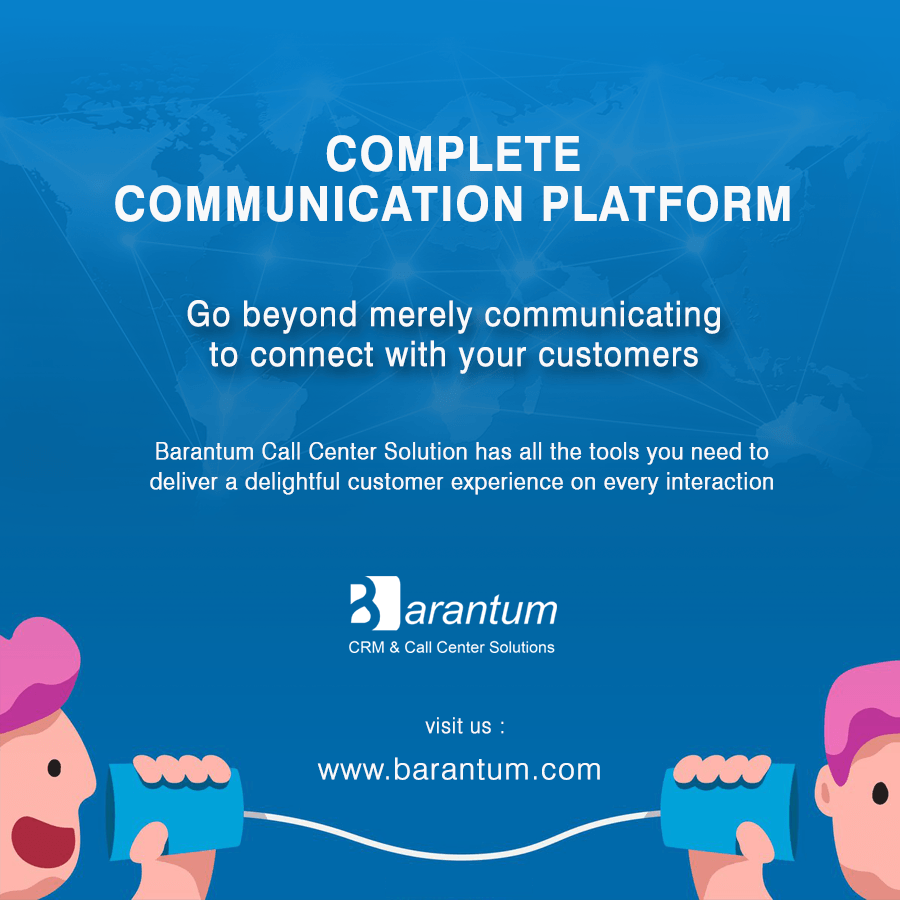 COMPLETE
COMMUNICATION PLATFORM

Go beyond merely communicating to connect with your customers

Barantum Call Center Solution has all the tools you need to deliver a delightful customer experience on every interaction

Barantum
CRM & Call Center Solutions

visit us :
www.barantum.com